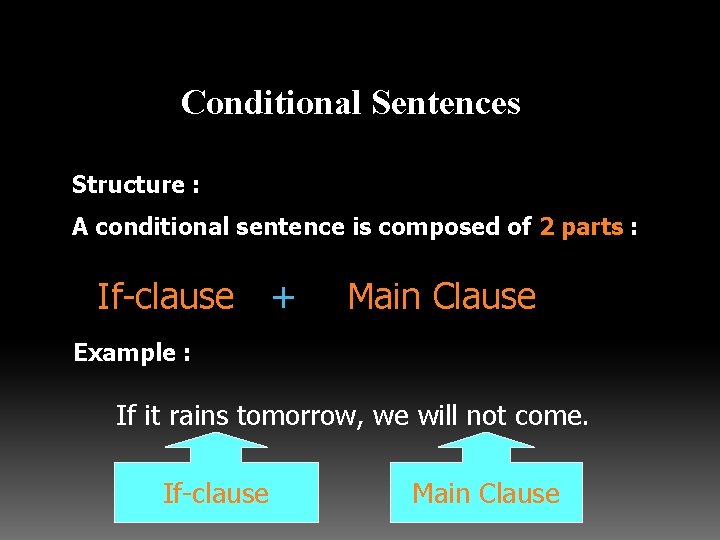 Conditional Sentences

Structure :

A conditional sentence is composed of 2 parts :

If-clause + Main Clause

Example :

If it rains tomorrow, we will not come.

If-clause

Main Clause